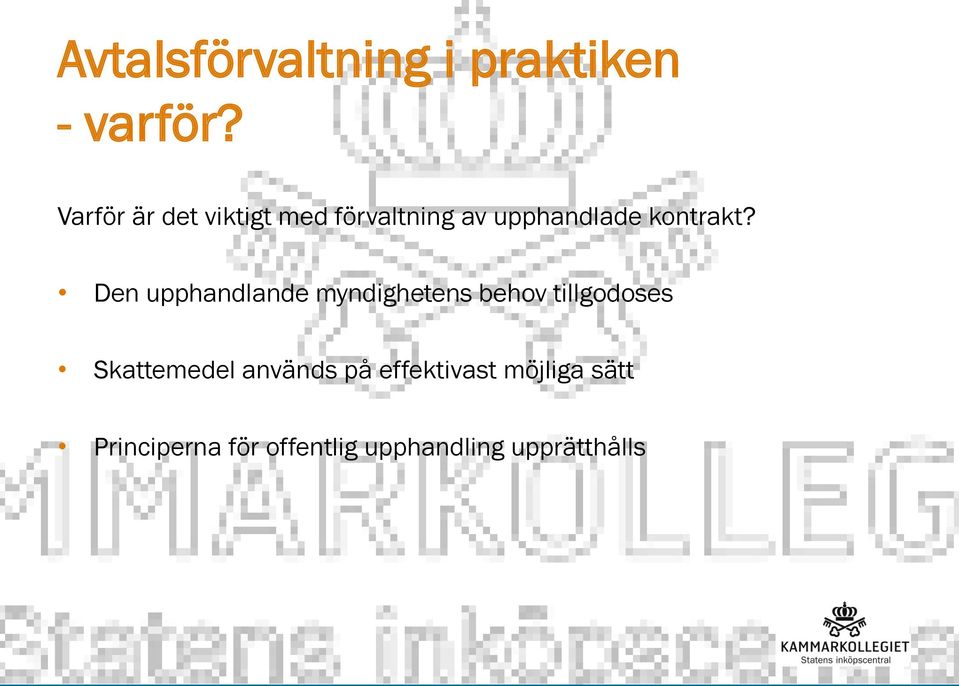 Avtalsförvaltning i praktiken - varför?

Varför är det viktigt med förvaltning av upphandlade kontrakt?

• Den upphandlande myndighetens behov tillgodoses

• Skattemedel används på effektivast möjliga sätt

• Principerna för offentlig upphandling upprätthålls

MMARKOLLEG

Statens inköpsce

KAMMARKOLLEGIET
Statens inköpscentral